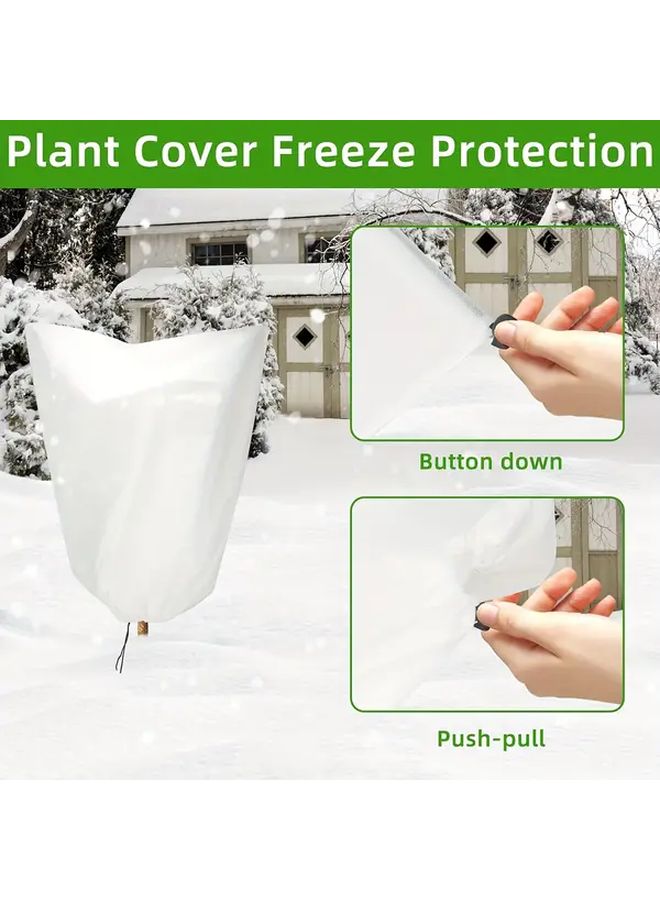 Plant Cover Freeze Protection

Button down

Push-pull